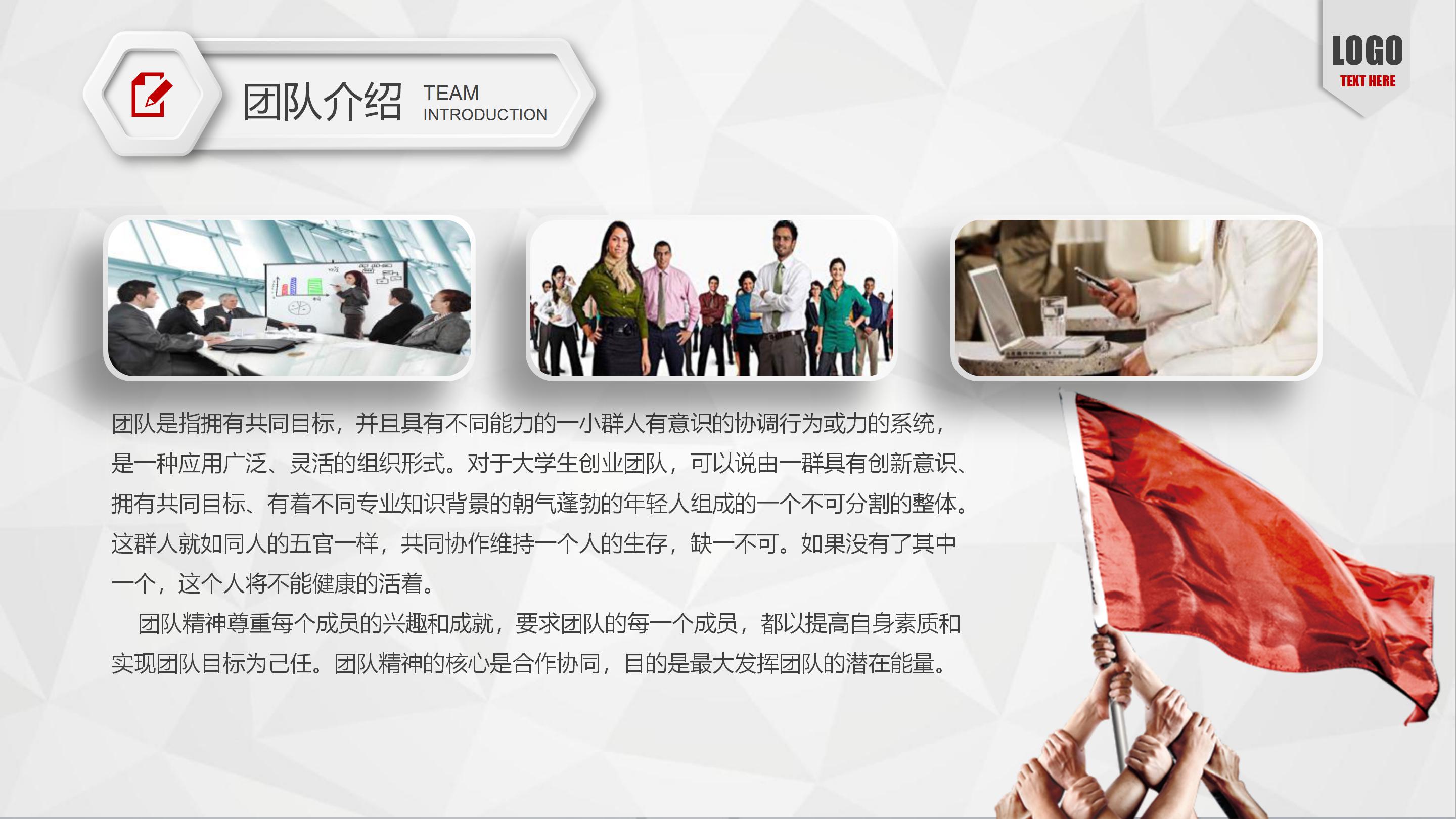 团队介绍 TEAM INTRODUCTION

LOGO
TEXT HERE

团队是指拥有共同目标，并且具有不同能力的一小群人有意识的协调行为或力的系统，是一种应用广泛、灵活的组织形式。对于大学生创业团队，可以说由一群具有创新意识、拥有共同目标、有着不同专业知识背景的朝气蓬勃的年轻人组成的一个不可分割的整体。这群人就如同人的五官一样，共同协作维持一个人的生存，缺一不可。如果没有了其中一个，这个人将不能健康的活着。

团队精神尊重每个成员的兴趣和成就，要求团队的每一个成员，都以提高自身素质和实现团队目标为己任。团队精神的核心是合作协同，目的是最大发挥团队的潜在能量。